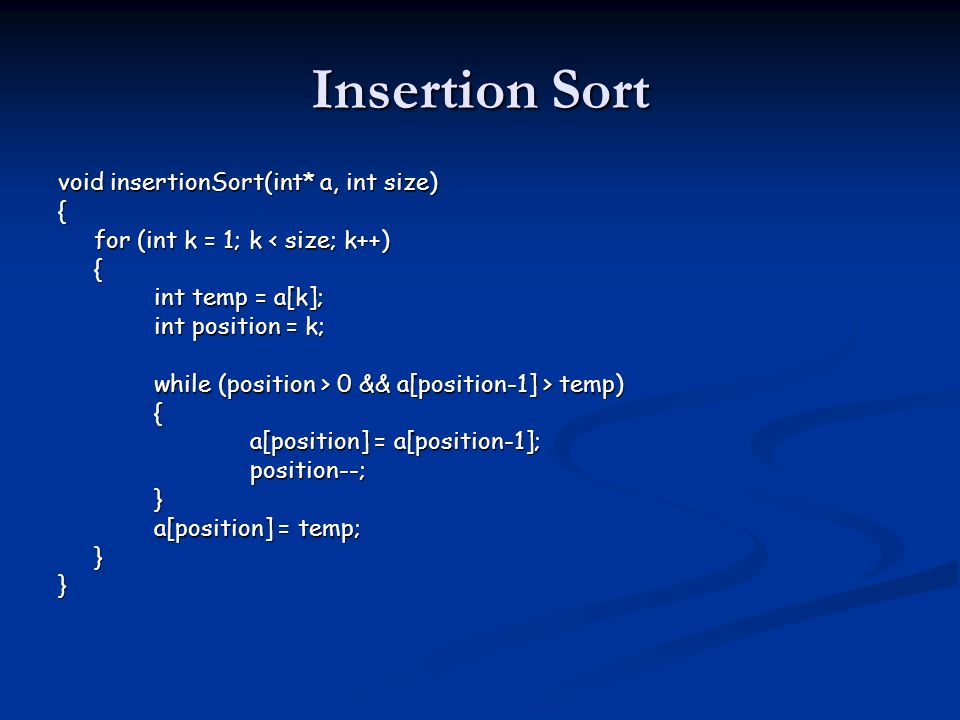 Insertion Sort

void insertionSort(int* a, int size)
{
for (int k = 1; k < size; k++)
{
int temp = a[k];
int position = k;

while (position > 0 && a[position-1] > temp)
{
a[position] = a[position-1];
position--;
}
a[position] = temp;
}
}